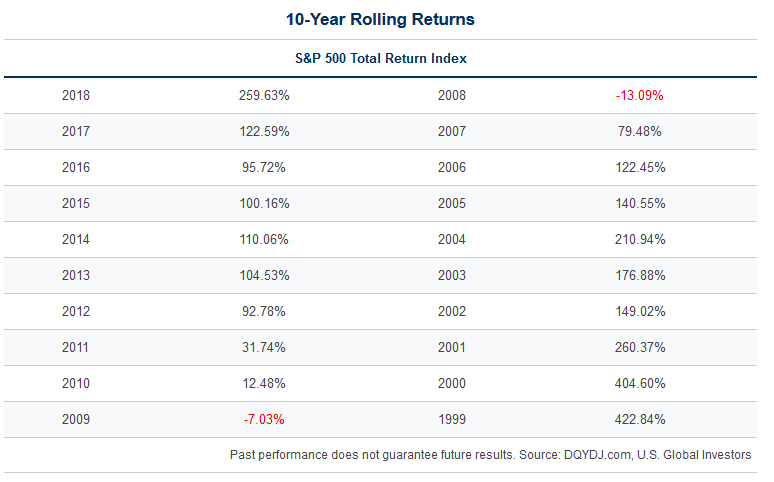 10-Year Rolling Returns

S&P 500 Total Return Index

| | | | |
|---|---|---|---|
| 2018 | 259.63% | 2008 | -13.09% |
| 2017 | 122.59% | 2007 | 79.48% |
| 2016 | 95.72% | 2006 | 122.45% |
| 2015 | 100.16% | 2005 | 140.55% |
| 2014 | 110.06% | 2004 | 210.94% |
| 2013 | 104.53% | 2003 | 176.88% |
| 2012 | 92.78% | 2002 | 149.02% |
| 2011 | 31.74% | 2001 | 260.37% |
| 2010 | 12.48% | 2000 | 404.60% |
| 2009 | -7.03% | 1999 | 422.84% |

Past performance does not guarantee future results. Source: DQYDJ.com, U.S. Global Investors